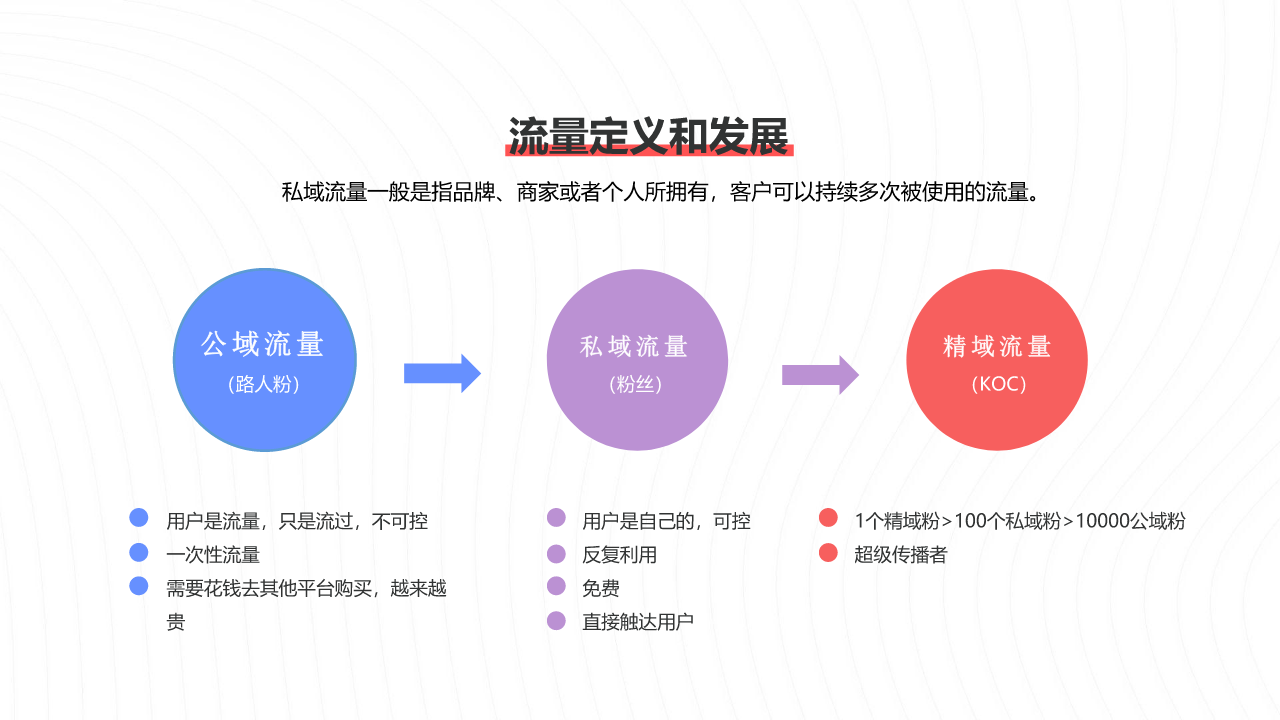 流量定义和发展

私域流量一般是指品牌、商家或者个人所拥有，客户可以持续多次被使用的流量。

公域流量
（路人粉）

私域流量
（粉丝）

精域流量
（KOC）

用户是流量，只是流过，不可控
一次性流量
需要花钱去其他平台购买，越来越贵

用户是自己的，可控
反复利用
免费
直接触达用户

1个精域粉>100个私域粉>10000公域粉
超级传播者